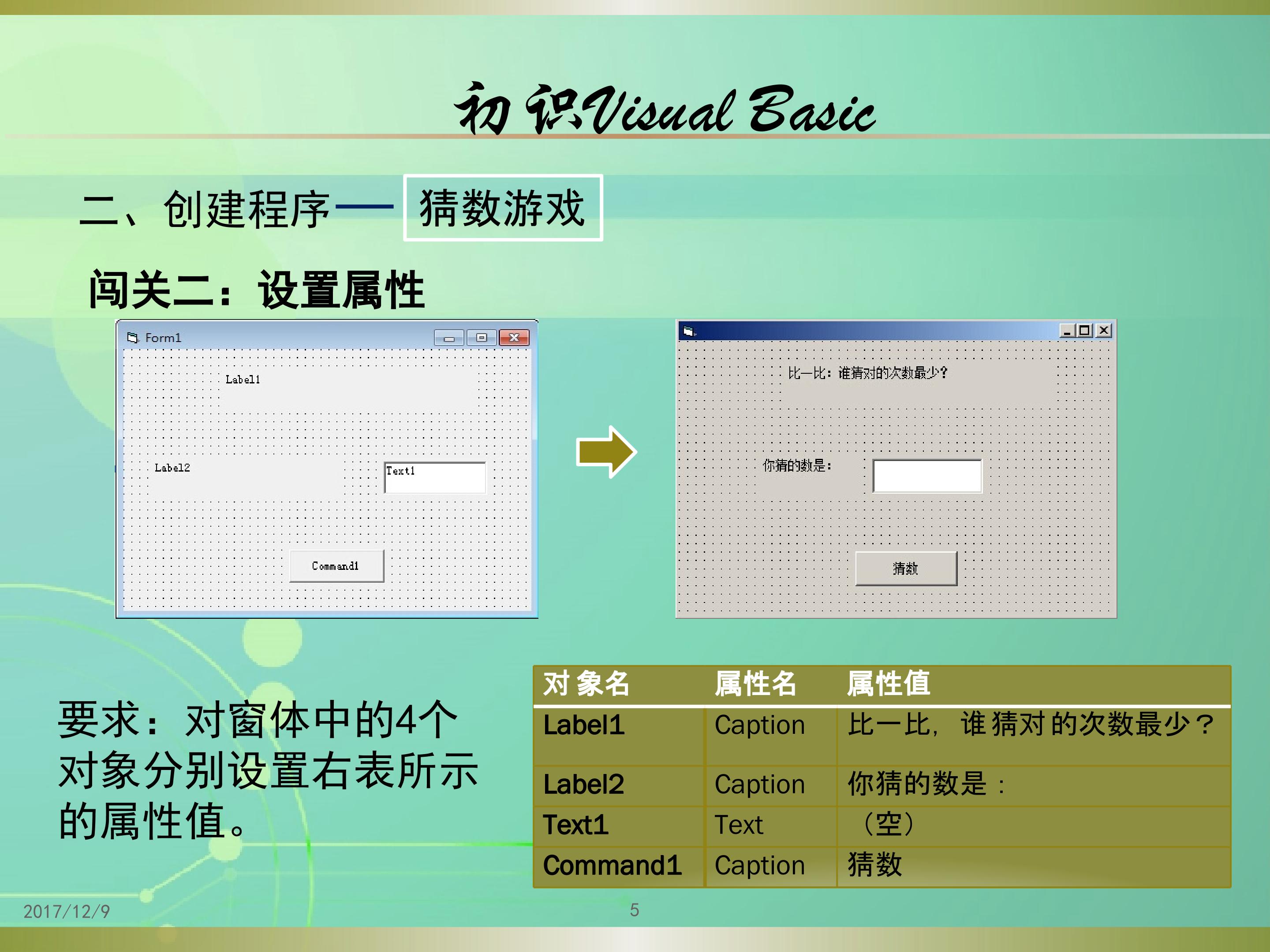 初识Visual Basic

二、创建程序—— 猜数游戏

闯关二：设置属性

Form1

Label1

Label2

Text1

Command1

比一比：谁猜对的次数最少?

你猜的数是:

猜数

要求：对窗体中的4个对象分别设置右表所示的属性值。

| 对象名 | 属性名 | 属性值 |
|---|---|---|
| Label1 | Caption | 比一比，谁猜对的次数最少？ |
| Label2 | Caption | 你猜的数是： |
| Text1 | Text | （空） |
| Command1 | Caption | 猜数 |

2017/12/9

5